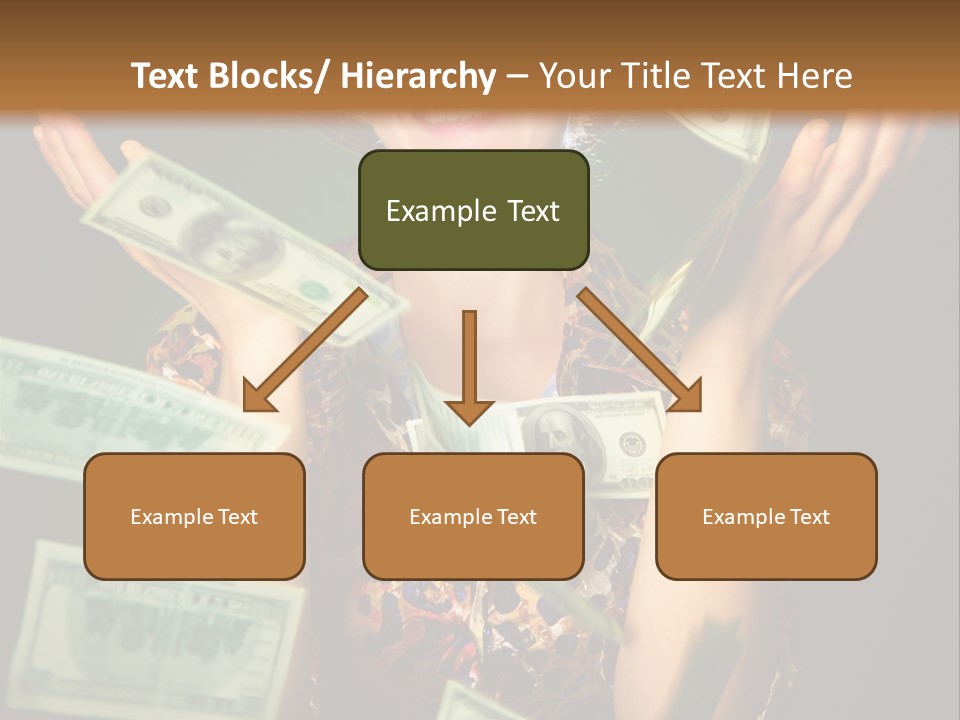 Text Blocks/ Hierarchy – Your Title Text Here

Example Text

Example Text

Example Text

Example Text